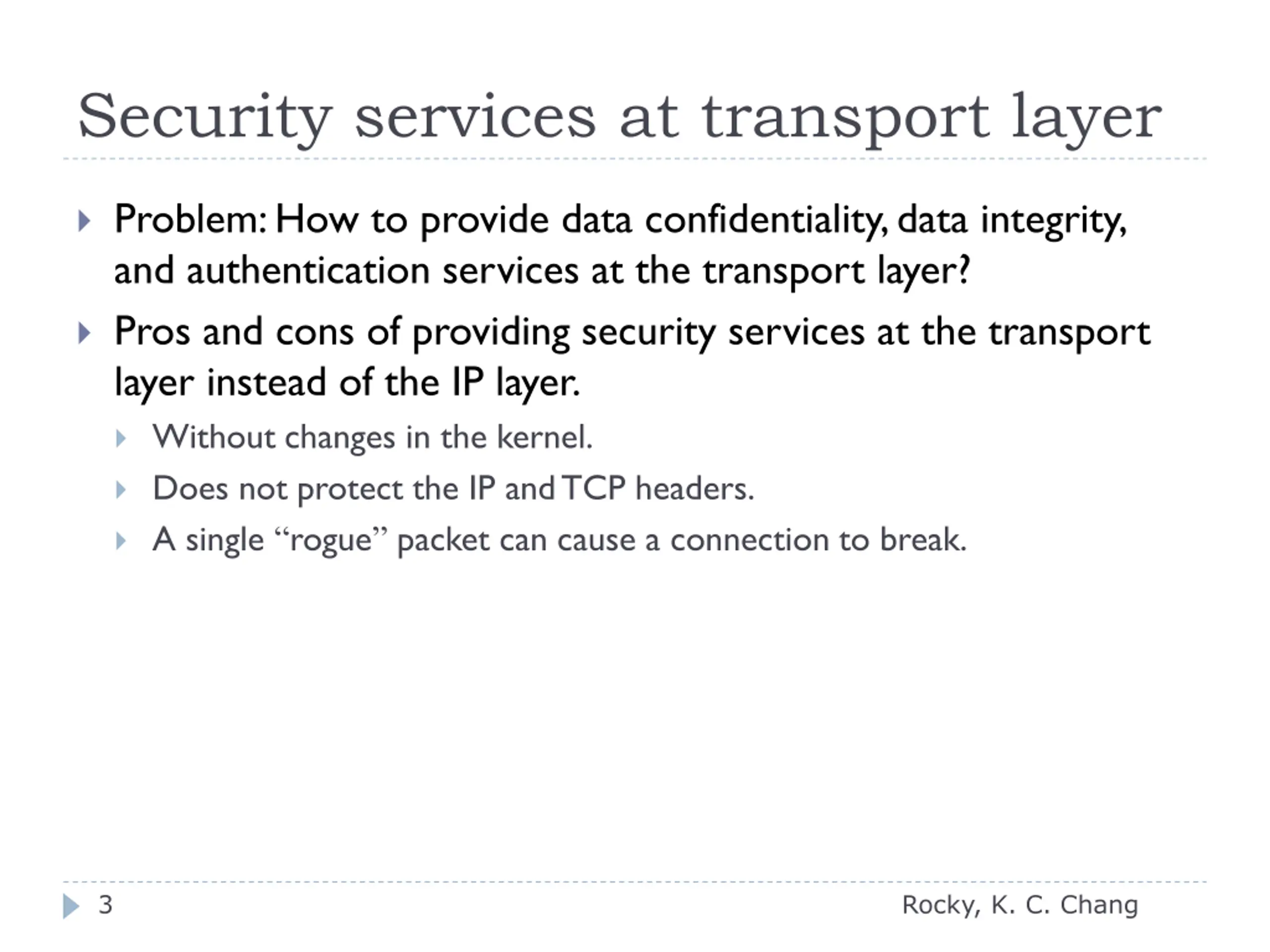 Security services at transport layer

Problem: How to provide data confidentiality, data integrity, and authentication services at the transport layer?

Pros and cons of providing security services at the transport layer instead of the IP layer.

Without changes in the kernel.

Does not protect the IP and TCP headers.

A single “rogue” packet can cause a connection to break.

3

Rocky, K. C. Chang